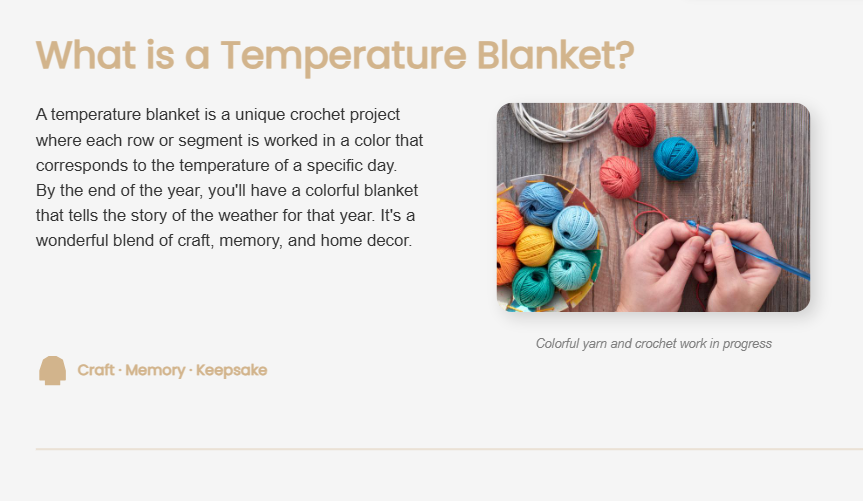 What is a Temperature Blanket?

A temperature blanket is a unique crochet project where each row or segment is worked in a color that corresponds to the temperature of a specific day. By the end of the year, you'll have a colorful blanket that tells the story of the weather for that year. It's a wonderful blend of craft, memory, and home decor.

Colorful yarn and crochet work in progress

Craft · Memory · Keepsake